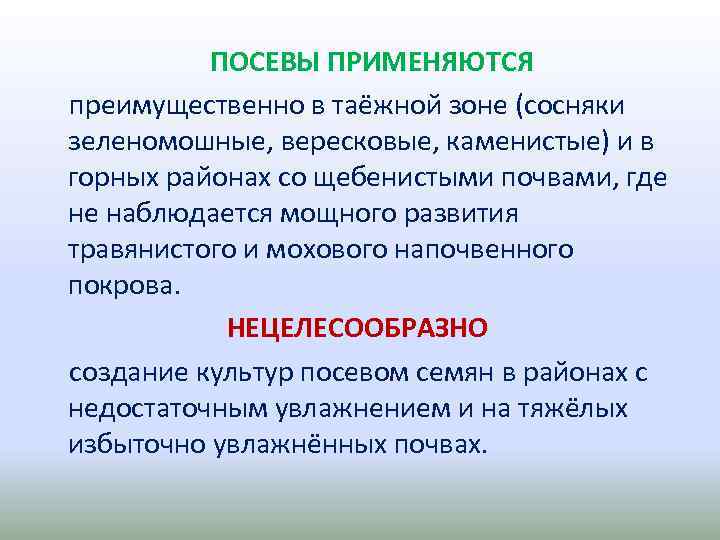 ПОСЕВЫ ПРИМЕНЯЮТСЯ

преимущественно в таёжной зоне (сосняки зеленомошные, вересковые, каменистые) и в горных районах со щебенистыми почвами, где не наблюдается мощного развития травянистого и мохового напочвенного покрова.

НЕЦЕЛЕСООБРАЗНО

создание культур посевом семян в районах с недостаточным увлажнением и на тяжёлых избыточно увлажнённых почвах.